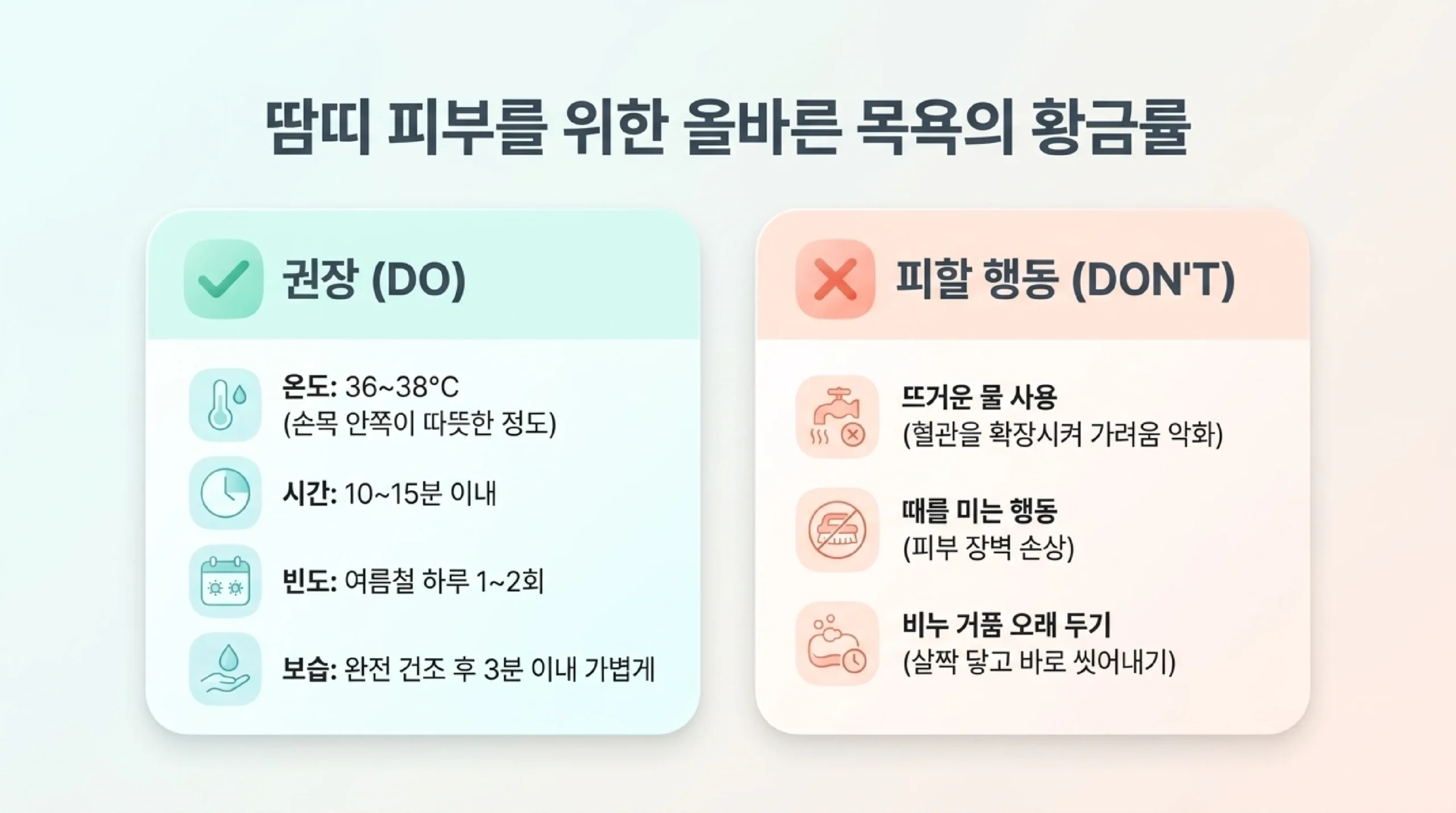 땀띠 피부를 위한 올바른 목욕의 황금률

권장 (DO)

온도: 36~38°C
(손목 안쪽이 따뜻한 정도)

시간: 10~15분 이내

빈도: 여름철 하루 1~2회

보습: 완전 건조 후 3분 이내 가볍게

피할 행동 (DON'T)

뜨거운 물 사용
(혈관을 확장시켜 가려움 악화)

때를 미는 행동
(피부 장벽 손상)

비누 거품 오래 두기
(살짝 닿고 바로 씻어내기)